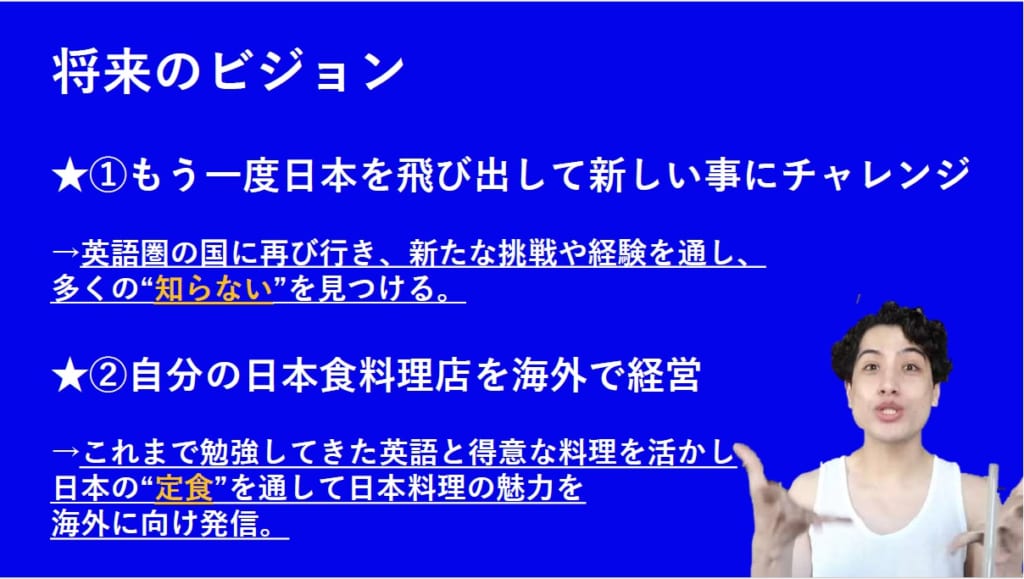 将来のビジョン

★①もう一度日本を飛び出して新しい事にチャレンジ

→英語圏の国に再び行き、新たな挑戦や経験を通し、多くの“知らない”を見つける。

★②自分の日本食料理店を海外で経営

→これまで勉強してきた英語と得意な料理を活かし日本の“定食”を通して日本料理の魅力を海外に向け発信。